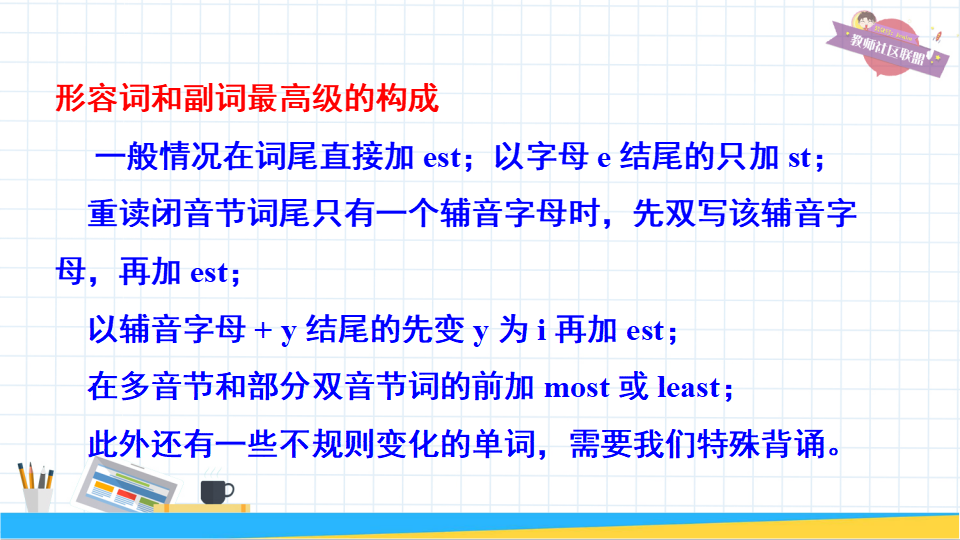 教师社区联盟

形容词和副词最高级的构成

一般情况在词尾直接加 est；以字母 e 结尾的只加 st；

重读闭音节词尾只有一个辅音字母时，先双写该辅音字母，再加 est；

以辅音字母 + y 结尾的先变 y 为 i 再加 est；

在多音节和部分双音节词的前加 most 或 least；

此外还有一些不规则变化的单词，需要我们特殊背诵。